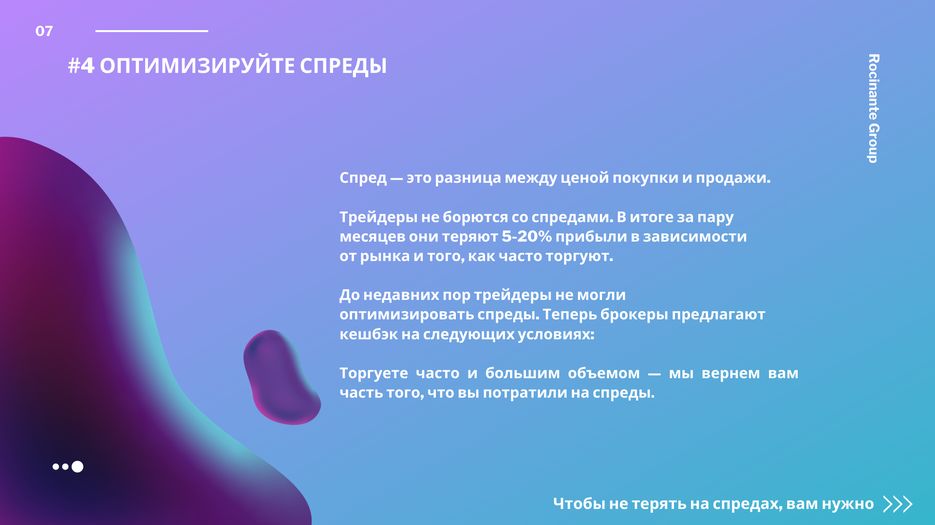 07

#4 ОПТИМИЗИРУЙТЕ СПРЕДЫ

Rocinante Group

Спред — это разница между ценой покупки и продажи.

Трейдеры не борются со спредами. В итоге за пару месяцев они теряют 5-20% прибыли в зависимости от рынка и того, как часто торгуют.

До недавних пор трейдеры не могли оптимизировать спреды. Теперь брокеры предлагают кешбэк на следующих условиях:

Торгуете часто и большим объемом — мы вернем вам часть того, что вы потратили на спреды.

Чтобы не терять на спредах, вам нужно